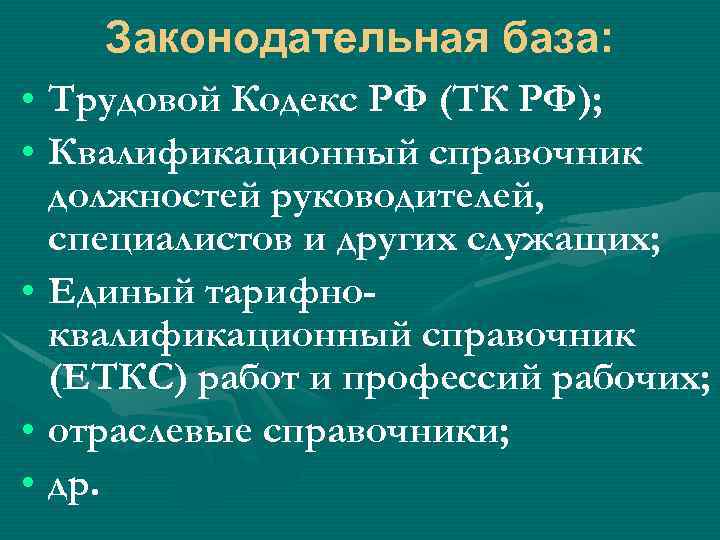 Законодательная база:

• Трудовой Кодекс РФ (ТК РФ);
• Квалификационный справочник должностей руководителей, специалистов и других служащих;
• Единый тарифно-квалификационный справочник (ЕТКС) работ и профессий рабочих;
• отраслевые справочники;
• др.